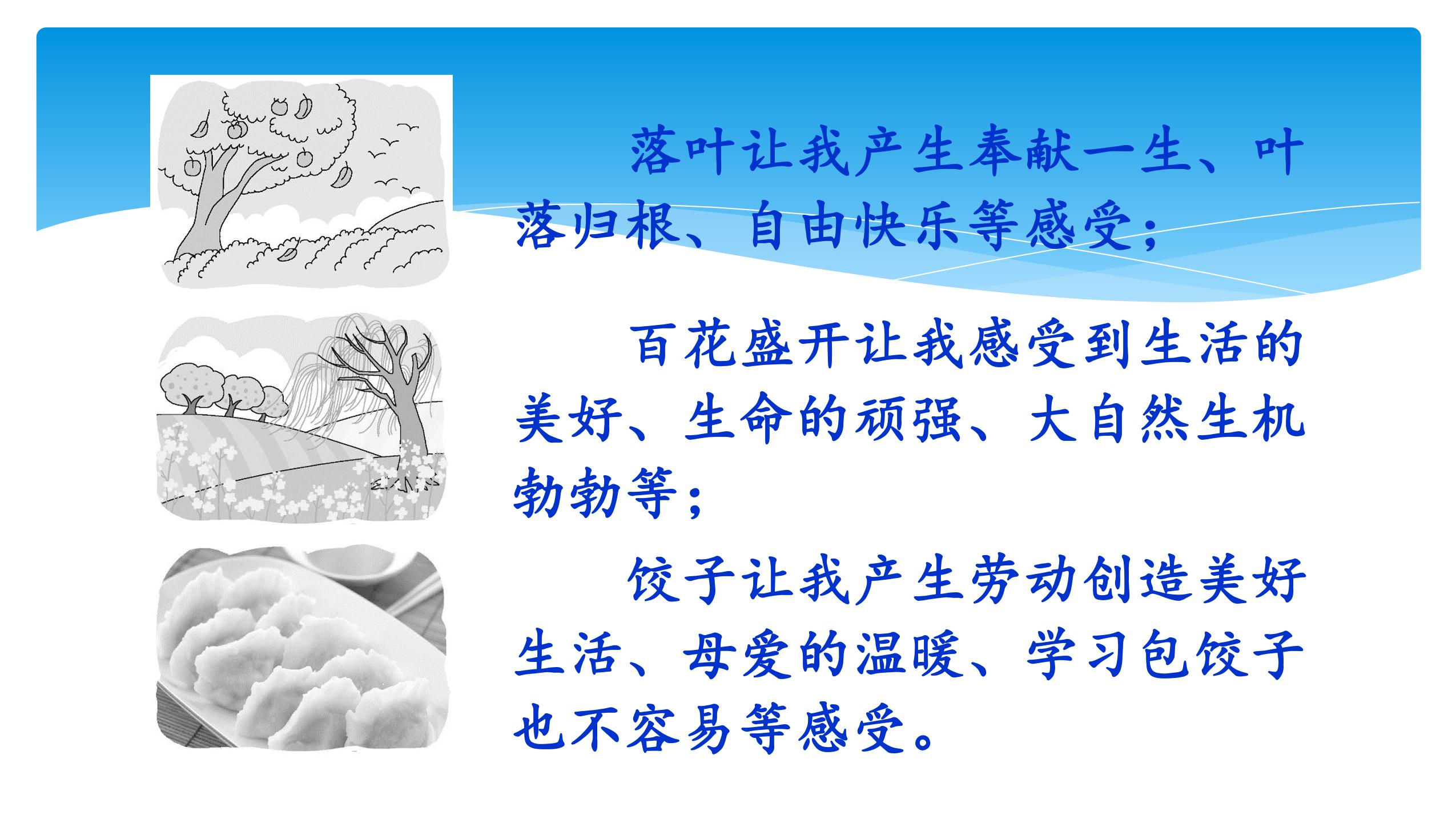 落叶让我产生奉献一生、叶落归根、自由快乐等感受；

百花盛开让我感受到生活的美好、生命的顽强、大自然生机勃勃等；

饺子让我产生劳动创造美好生活、母爱的温暖、学习包饺子也不容易等感受。